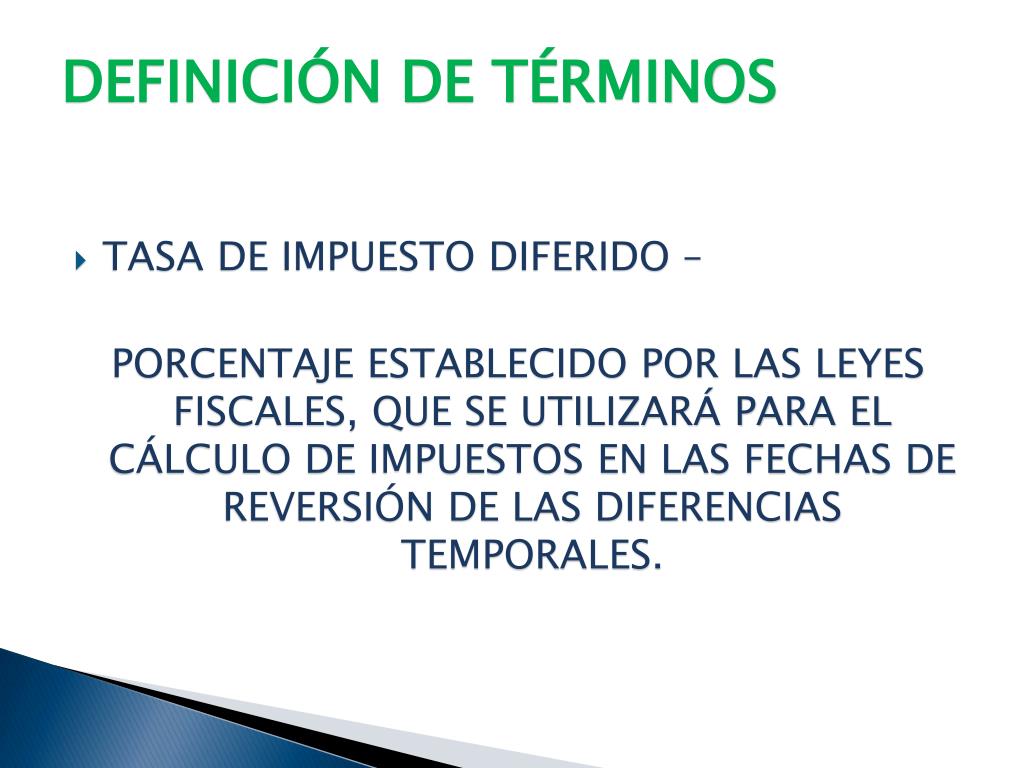 DEFINICIÓN DE TÉRMINOS

TASA DE IMPUESTO DIFERIDO –

PORCENTAJE ESTABLECIDO POR LAS LEYES FISCALES, QUE SE UTILIZARÁ PARA EL CÁLCULO DE IMPUESTOS EN LAS FECHAS DE REVERSIÓN DE LAS DIFERENCIAS TEMPORALES.